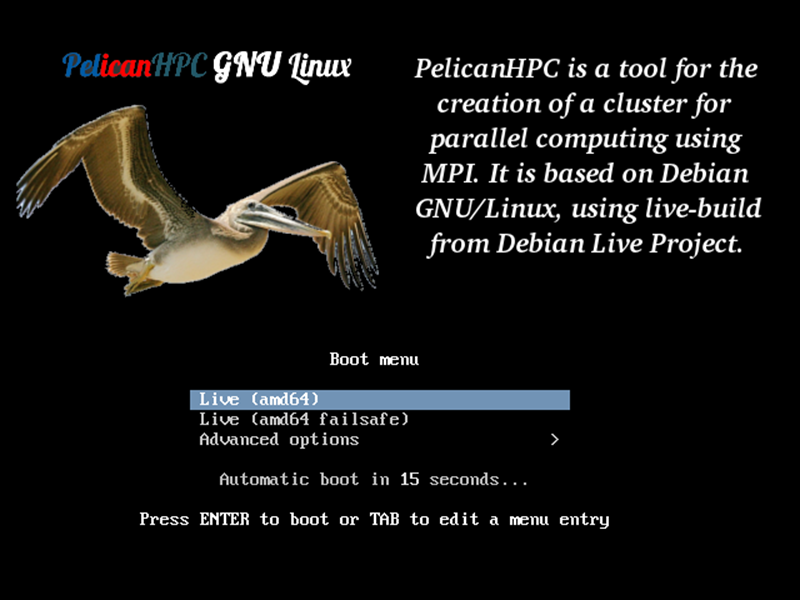 PelicanHPC GNU Linux

PelicanHPC is a tool for the creation of a cluster for parallel computing using MPI. It is based on Debian GNU/Linux, using live-build from Debian Live Project.

Boot menu

Live (amd64)
Live (amd64 failsafe)
Advanced options >

Automatic boot in 15 seconds...

Press ENTER to boot or TAB to edit a menu entry